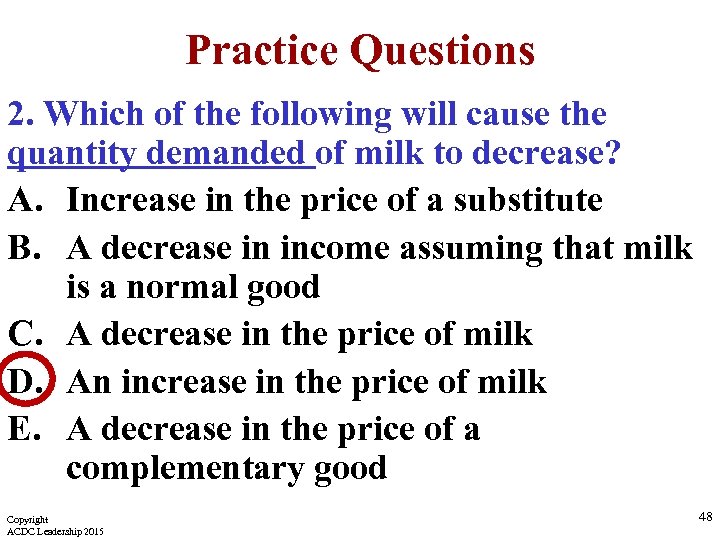 Practice Questions

2. Which of the following will cause the quantity demanded of milk to decrease?

A. Increase in the price of a substitute

B. A decrease in income assuming that milk is a normal good

C. A decrease in the price of milk

D. An increase in the price of milk

E. A decrease in the price of a complementary good

Copyright
ACDC Leadership 2015

48